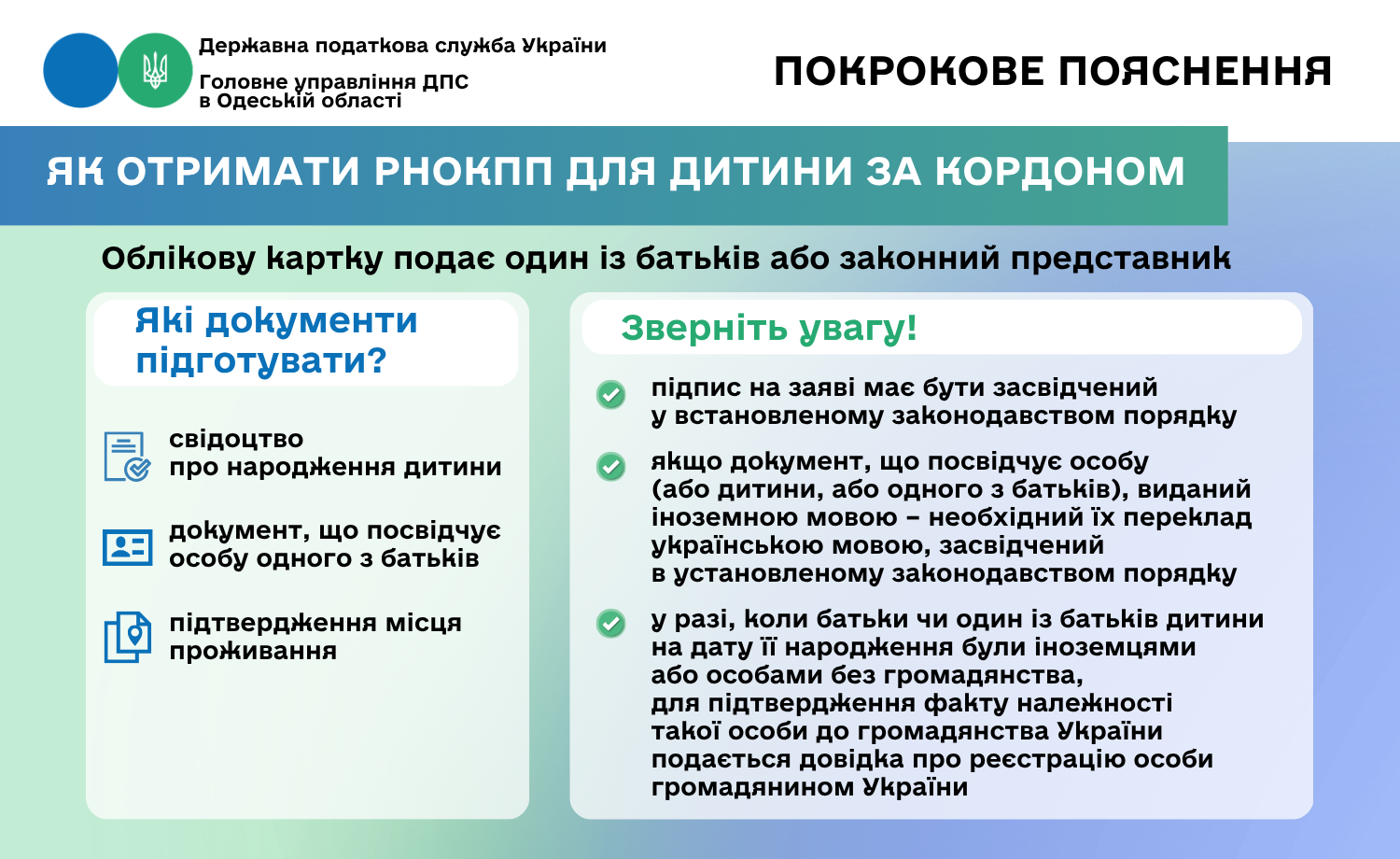 Державна податкова служба України
Головне управління ДПС в Одеській області

ПОКРОКОВЕ ПОЯСНЕННЯ

ЯК ОТРИМАТИ РНОКПП ДЛЯ ДИТИНИ ЗА КОРДОНОМ

Облікову картку подає один із батьків або законний представник

Які документи підготувати?

свідоцтво про народження дитини

документ, що посвідчує особу одного з батьків

підтвердження місця проживання

Зверніть увагу!

підпис на заяві має бути засвідчений у встановленому законодавством порядку

якщо документ, що посвідчує особу (або дитини, або одного з батьків), виданий іноземною мовою – необхідний їх переклад українською мовою, засвідчений в установленому законодавством порядку

у разі, коли батьки чи один із батьків дитини на дату її народження були іноземцями або особами без громадянства, для підтвердження факту належності такої особи до громадянства України подається довідка про реєстрацію особи громадянином України